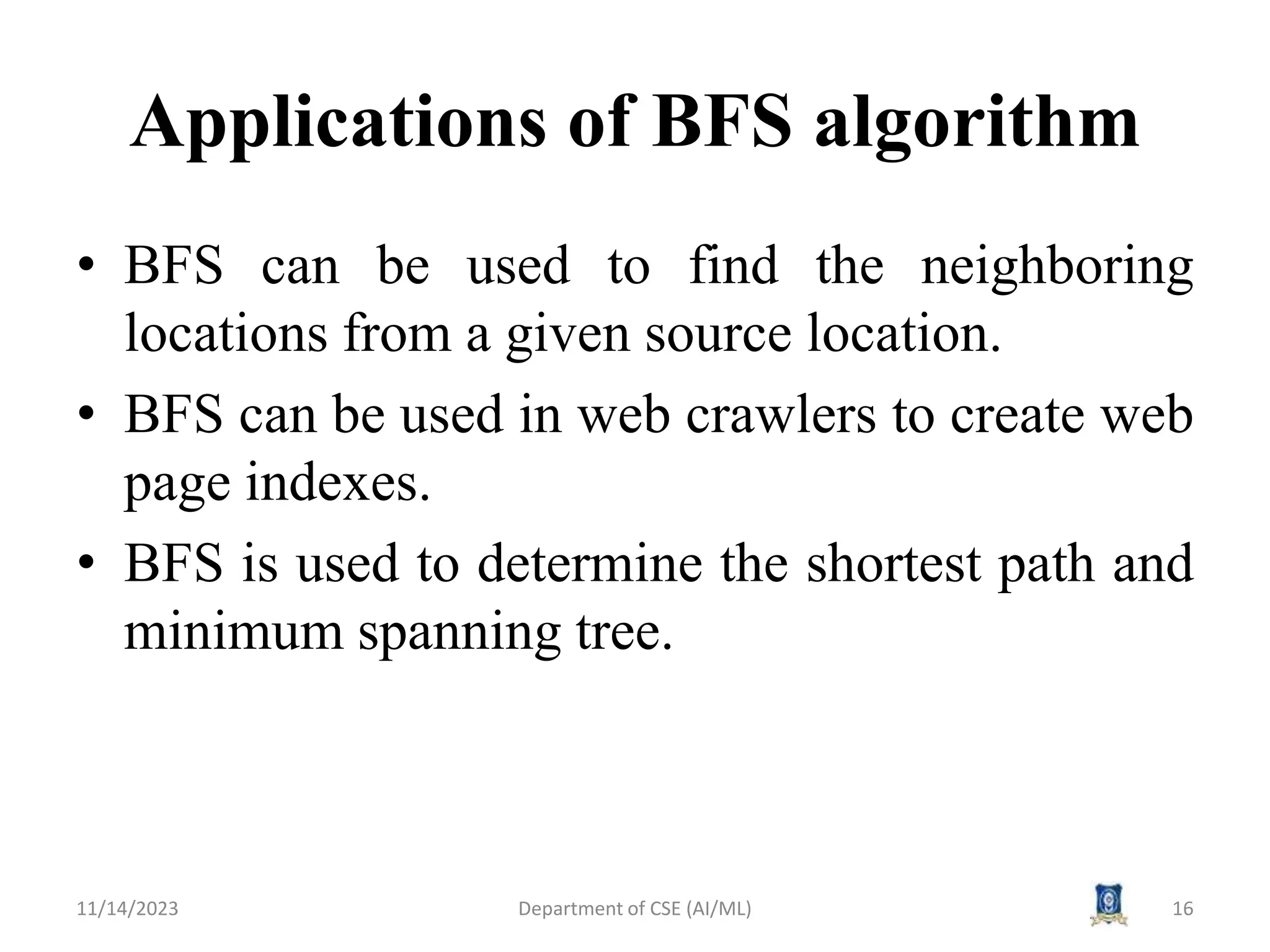 Applications of BFS algorithm

• BFS can be used to find the neighboring locations from a given source location.

• BFS can be used in web crawlers to create web page indexes.

• BFS is used to determine the shortest path and minimum spanning tree.

11/14/2023

Department of CSE (AI/ML)

16